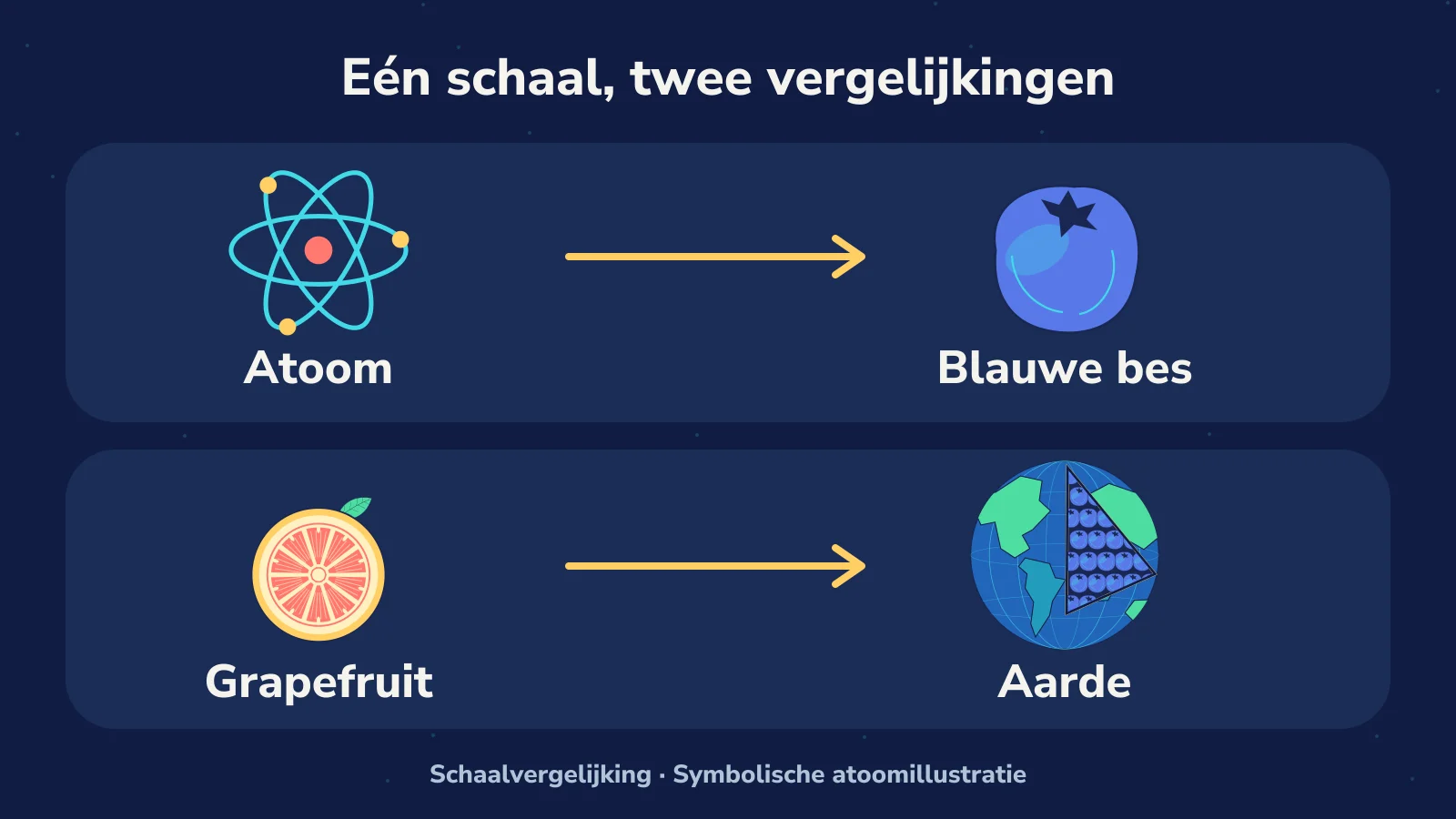 Eén schaal, twee vergelijkingen

Atoom

Blauwe bes

Grapefruit

Aarde

Schaalvergelijking · Symbolische atoomillustratie